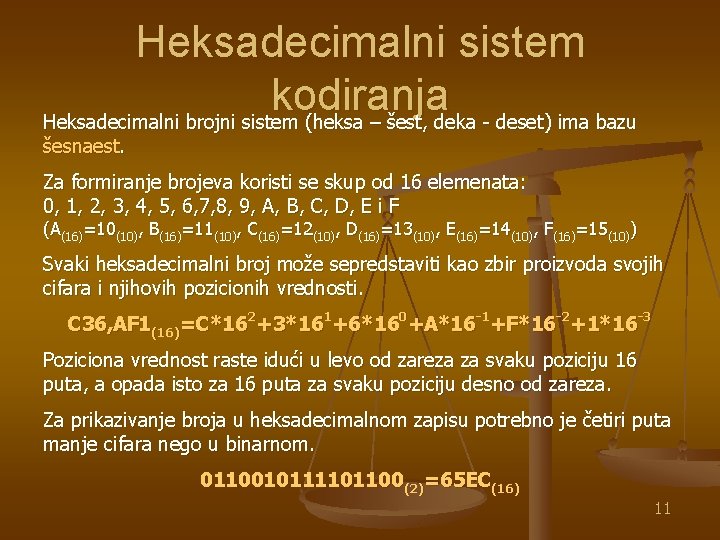 Heksadecimalni sistem kodiranja

Heksadecimalni brojni sistem (heksa – šest, deka - deset) ima bazu šesnaest.

Za formiranje brojeva koristi se skup od 16 elemenata: 0, 1, 2, 3, 4, 5, 6,7,8, 9, A, B, C, D, E i F ($A_{(16)}=10_{(10)}$, $B_{(16)}=11_{(10)}$, $C_{(16)}=12_{(10)}$, $D_{(16)}=13_{(10)}$, $E_{(16)}=14_{(10)}$, $F_{(16)}=15_{(10)}$)

Svaki heksadecimalni broj može sepredstaviti kao zbir proizvoda svojih cifara i njihovih pozicionih vrednosti.

$C36,AF1_{(16)}=C*16^{2}+3*16^{1}+6*16^{0}+A*16^{-1}+F*16^{-2}+1*16^{-3}$

Poziciona vrednost raste idući u levo od zareza za svaku poziciju 16 puta, a opada isto za 16 puta za svaku poziciju desno od zareza.

Za prikazivanje broja u heksadecimalnom zapisu potrebno je četiri puta manje cifara nego u binarnom.

$0110010111101100_{(2)}=65EC_{(16)}$

11